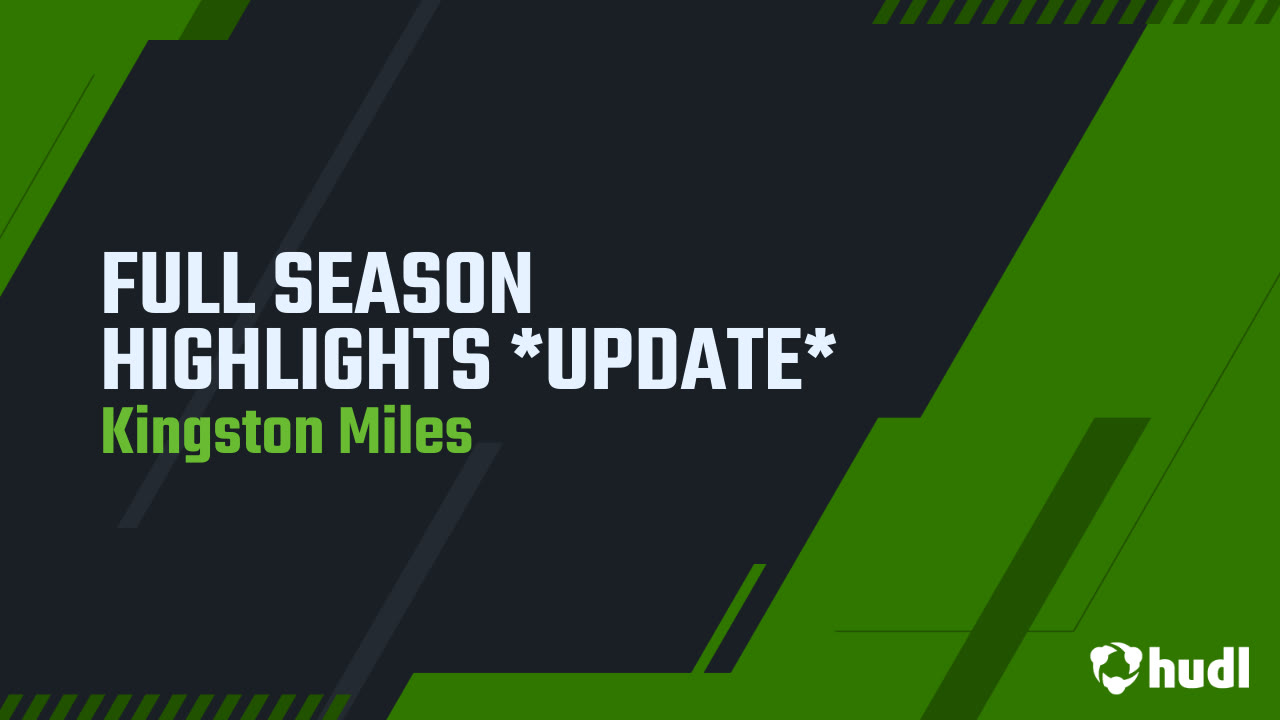 FULL SEASON HIGHLIGHTS *UPDATE*
Kingston Miles

hudl